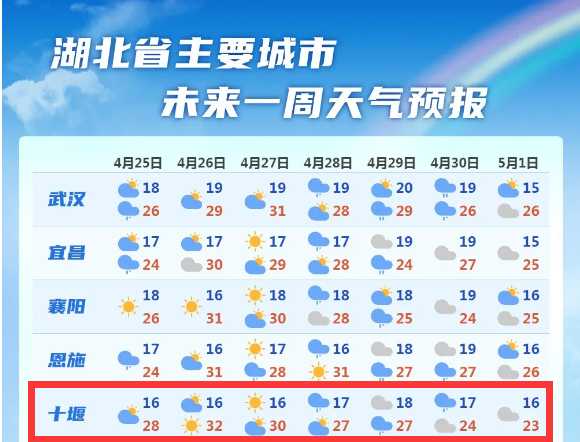 湖北省主要城市
未来一周天气预报

| | 4月25日 | 4月26日 | 4月27日 | 4月28日 | 4月29日 | 4月30日 | 5月1日 |
|---|---|---|---|---|---|---|---|
| 武汉 | 18 26 | 19 29 | 19 31 | 19 28 | 20 29 | 19 26 | 15 26 |
| 宜昌 | 17 24 | 17 30 | 17 29 | 17 28 | 19 24 | 19 27 | 15 25 |
| 襄阳 | 18 26 | 16 31 | 18 30 | 18 28 | 18 25 | 19 24 | 16 25 |
| 恩施 | 17 24 | 16 31 | 17 28 | 16 31 | 18 27 | 19 27 | 16 26 |
| 十堰 | 16 28 | 16 32 | 16 30 | 17 27 | 18 27 | 17 24 | 16 23 |